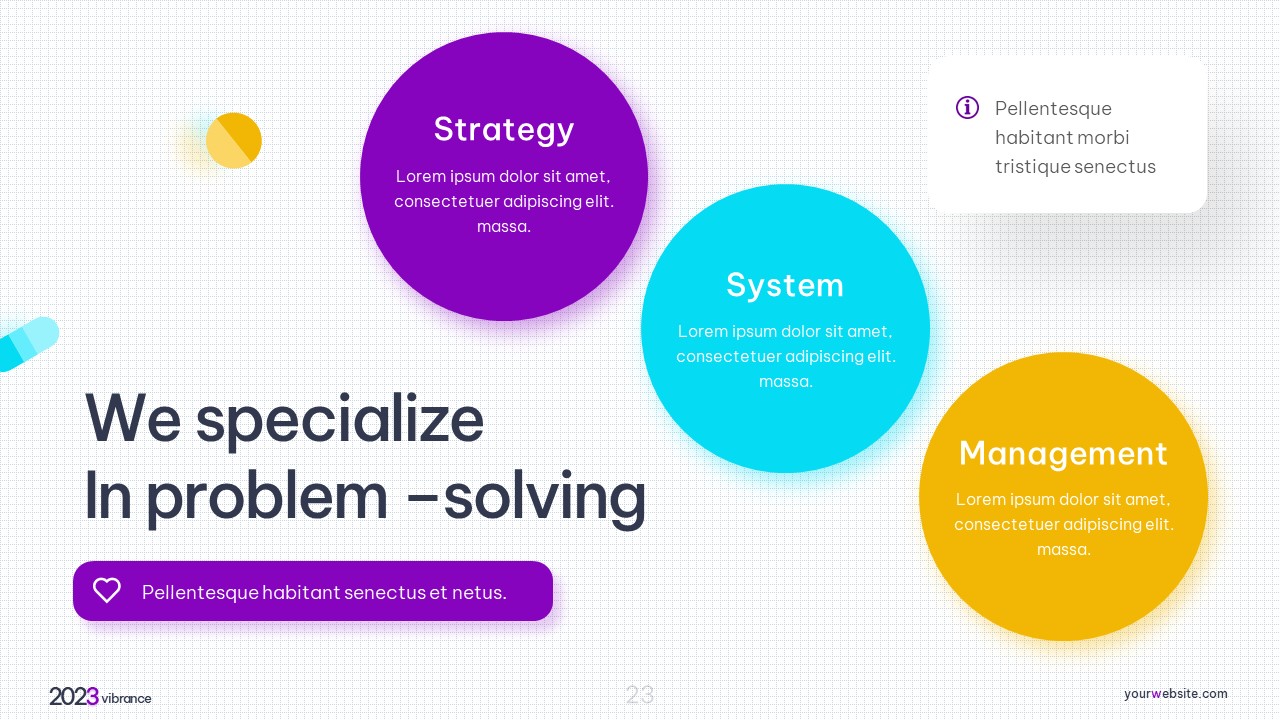 Strategy

Lorem ipsum dolor sit amet, consectetuer adipiscing elit. massa.

Pellentesque habitant morbi tristique senectus

System

Lorem ipsum dolor sit amet, consectetuer adipiscing elit. massa.

Management

Lorem ipsum dolor sit amet, consectetuer adipiscing elit. massa.

We specialize In problem –solving

Pellentesque habitant senectus et netus.

2023 vibrance

23

yourwebsite.com